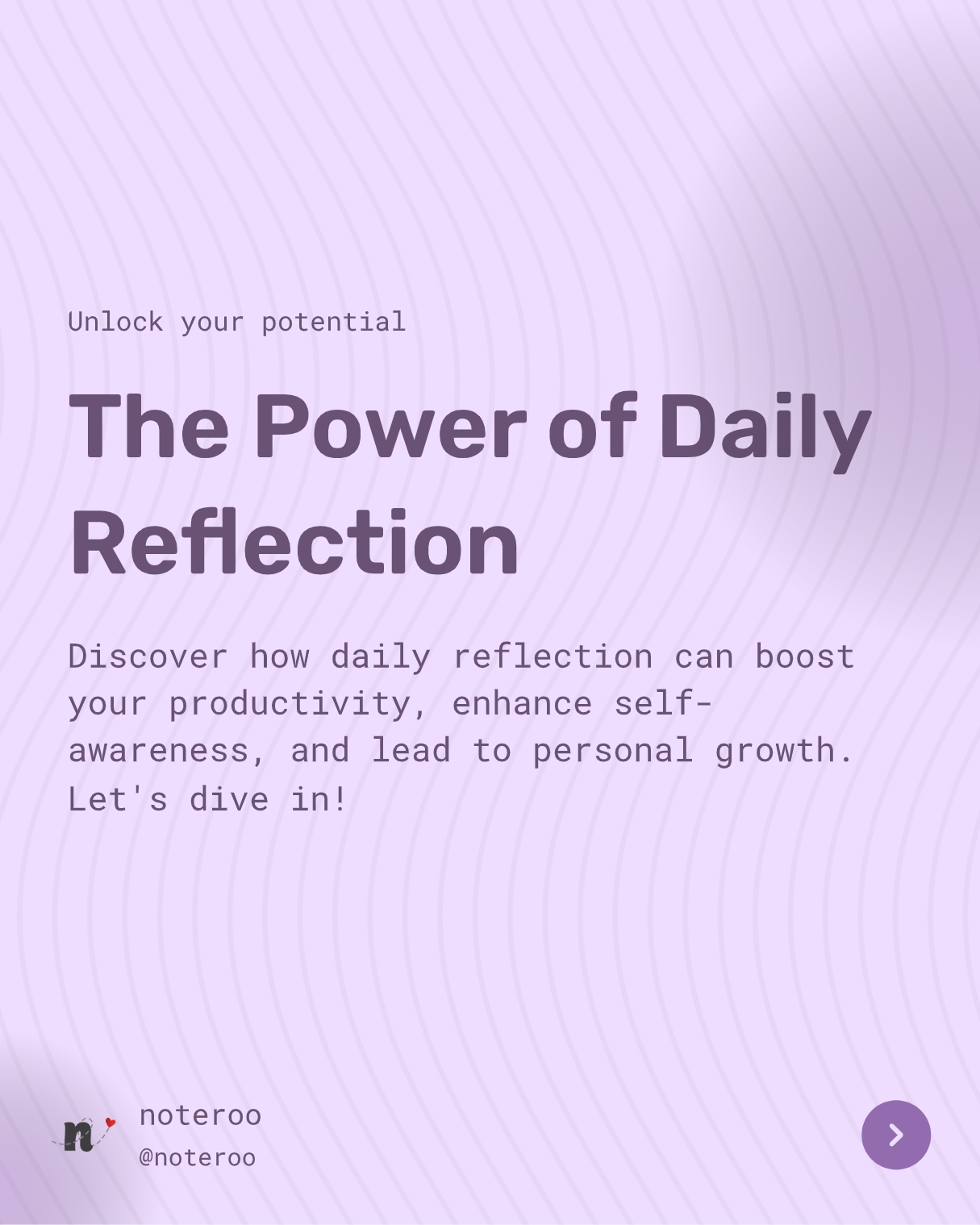 Unlock your potential

The Power of Daily Reflection

Discover how daily reflection can boost your productivity, enhance self-awareness, and lead to personal growth. Let's dive in!

n

noteroo
@noteroo